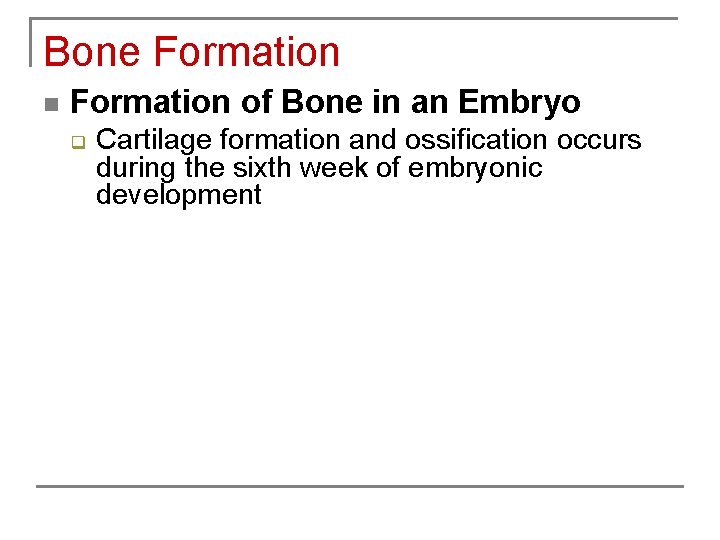 Bone Formation

Formation of Bone in an Embryo

Cartilage formation and ossification occurs during the sixth week of embryonic development